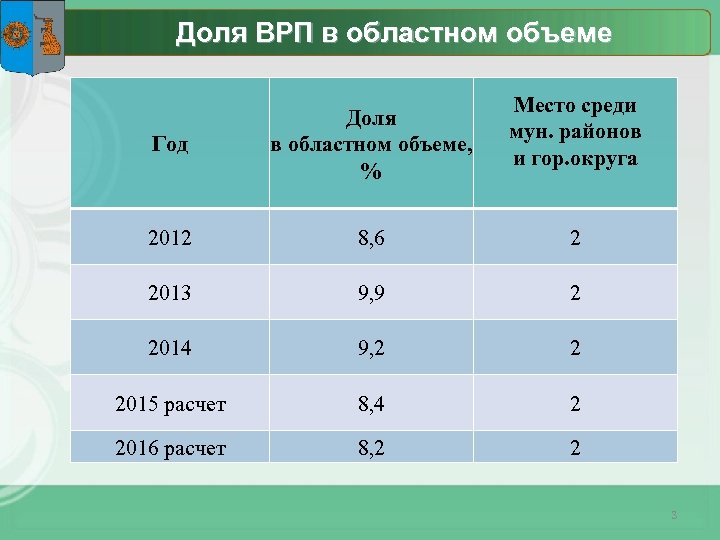 Доля ВРП в областном объеме

| Год | Доля в областном объеме, % | Место среди мун. районов и гор.округа |
|---|---|---|
| 2012 | 8,6 | 2 |
| 2013 | 9,9 | 2 |
| 2014 | 9,2 | 2 |
| 2015 расчет | 8,4 | 2 |
| 2016 расчет | 8,2 | 2 |

3